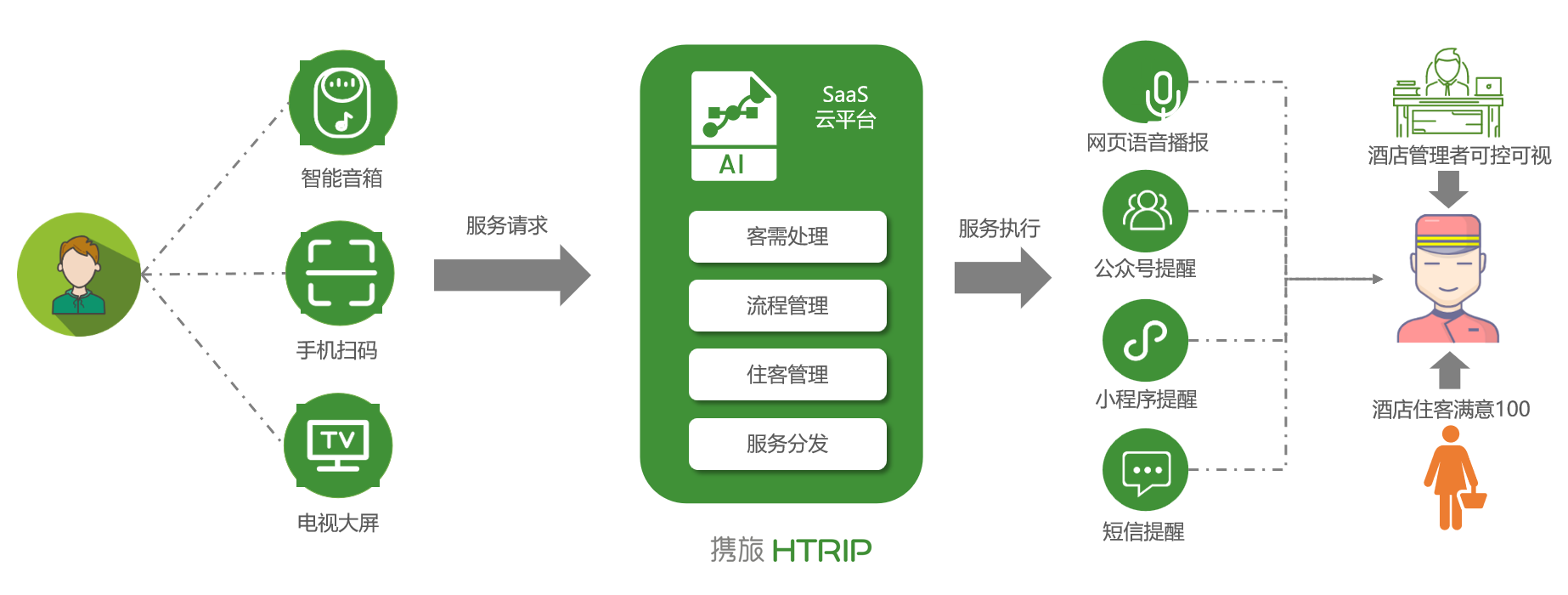 智能音箱

手机扫码

TV

电视大屏

服务请求

AI

SaaS
云平台

客需处理

流程管理

住客管理

服务分发

携旅 HTRIP

服务执行

网页语音播报

公众号提醒

小程序提醒

短信提醒

酒店管理者可控可视

酒店住客满意100